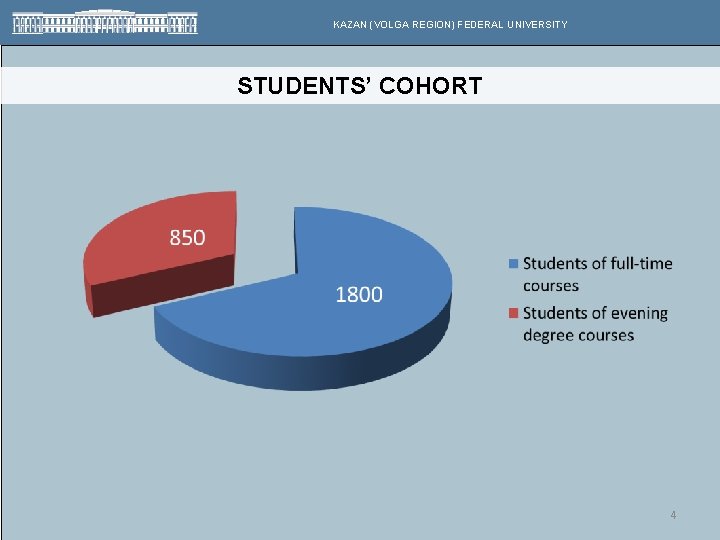 KAZAN (VOLGA REGION) FEDERAL UNIVERSITY

STUDENTS' COHORT

850

1800

Students of full-time courses

Students of evening degree courses

4